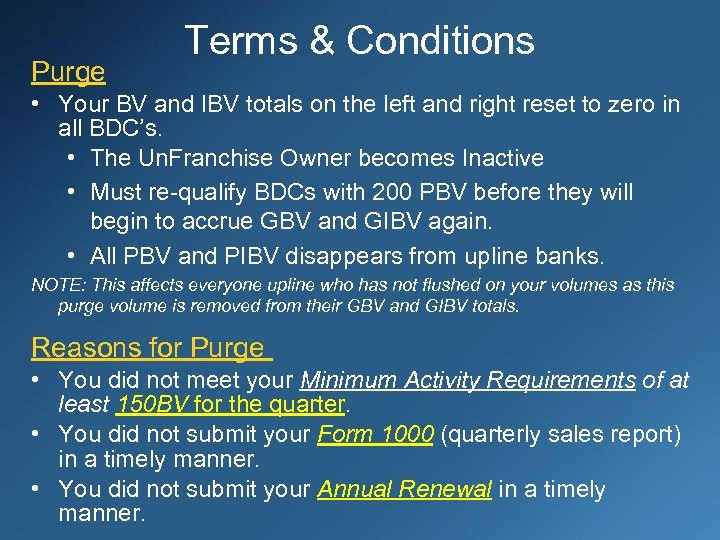 Terms & Conditions

Purge

• Your BV and IBV totals on the left and right reset to zero in all BDC's.
  • The UnFranchise Owner becomes Inactive
  • Must re-qualify BDCs with 200 PBV before they will begin to accrue GBV and GIBV again.
  • All PBV and PIBV disappears from upline banks.

NOTE: This affects everyone upline who has not flushed on your volumes as this purge volume is removed from their GBV and GIBV totals.

Reasons for Purge

• You did not meet your Minimum Activity Requirements of at least 150BV for the quarter.
• You did not submit your Form 1000 (quarterly sales report) in a timely manner.
• You did not submit your Annual Renewal in a timely manner.